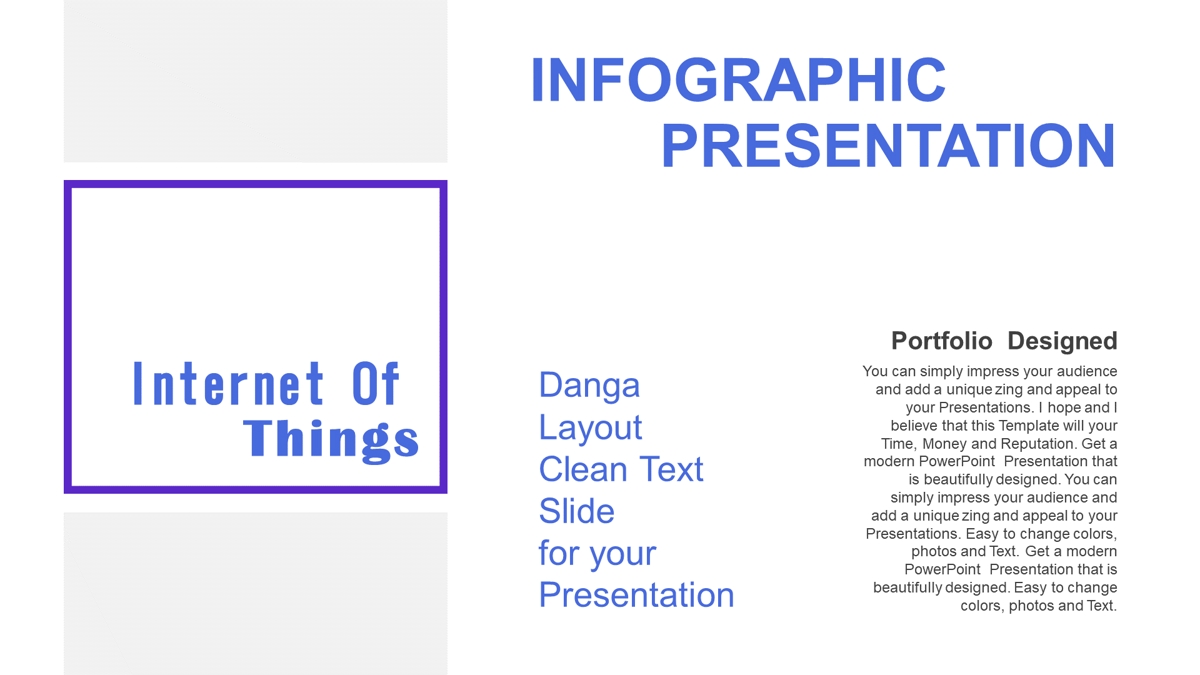 INFOGRAPHIC PRESENTATION

Internet Of Things

Danga
Layout
Clean Text
Slide
for your
Presentation

Portfolio Designed

You can simply impress your audience and add a unique zing and appeal to your Presentations. I hope and I believe that this Template will your Time, Money and Reputation. Get a modern PowerPoint Presentation that is beautifully designed. You can simply impress your audience and add a unique zing and appeal to your Presentations. Easy to change colors, photos and Text. Get a modern PowerPoint Presentation that is beautifully designed. Easy to change colors, photos and Text.